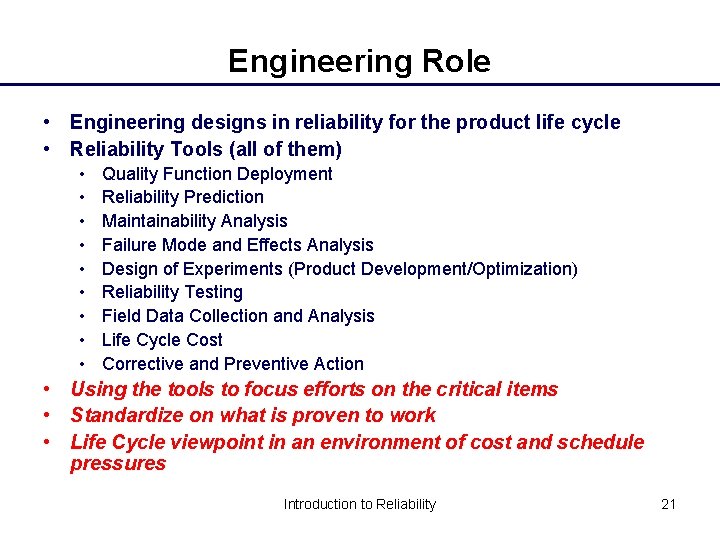 Engineering Role

• Engineering designs in reliability for the product life cycle
• Reliability Tools (all of them)
  • Quality Function Deployment
  • Reliability Prediction
  • Maintainability Analysis
  • Failure Mode and Effects Analysis
  • Design of Experiments (Product Development/Optimization)
  • Reliability Testing
  • Field Data Collection and Analysis
  • Life Cycle Cost
  • Corrective and Preventive Action
• Using the tools to focus efforts on the critical items
• Standardize on what is proven to work
• Life Cycle viewpoint in an environment of cost and schedule pressures

Introduction to Reliability

21